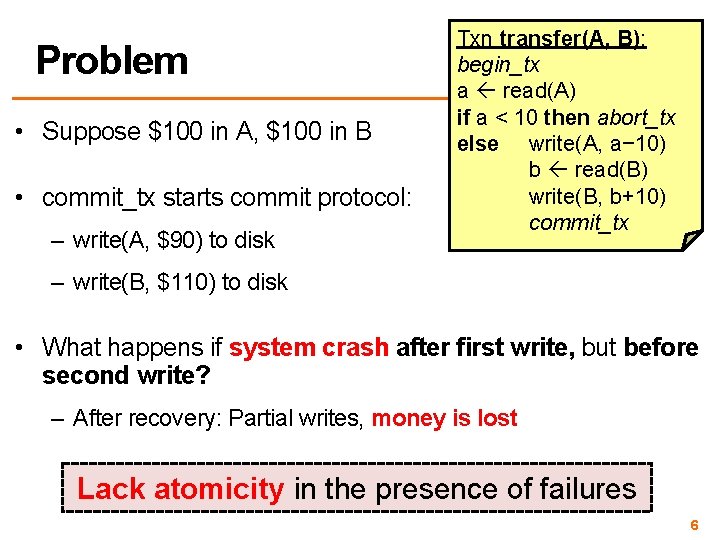 Problem

Txn transfer(A, B):
begin_tx
a ← read(A)
if a < 10 then abort_tx
else write(A, a−10)
b ← read(B)
write(B, b+10)
commit_tx

• Suppose \$100 in A, \$100 in B

• commit_tx starts commit protocol:

– write(A, \$90) to disk

– write(B, \$110) to disk

• What happens if system crash after first write, but before second write?

– After recovery: Partial writes, money is lost

Lack atomicity in the presence of failures

6